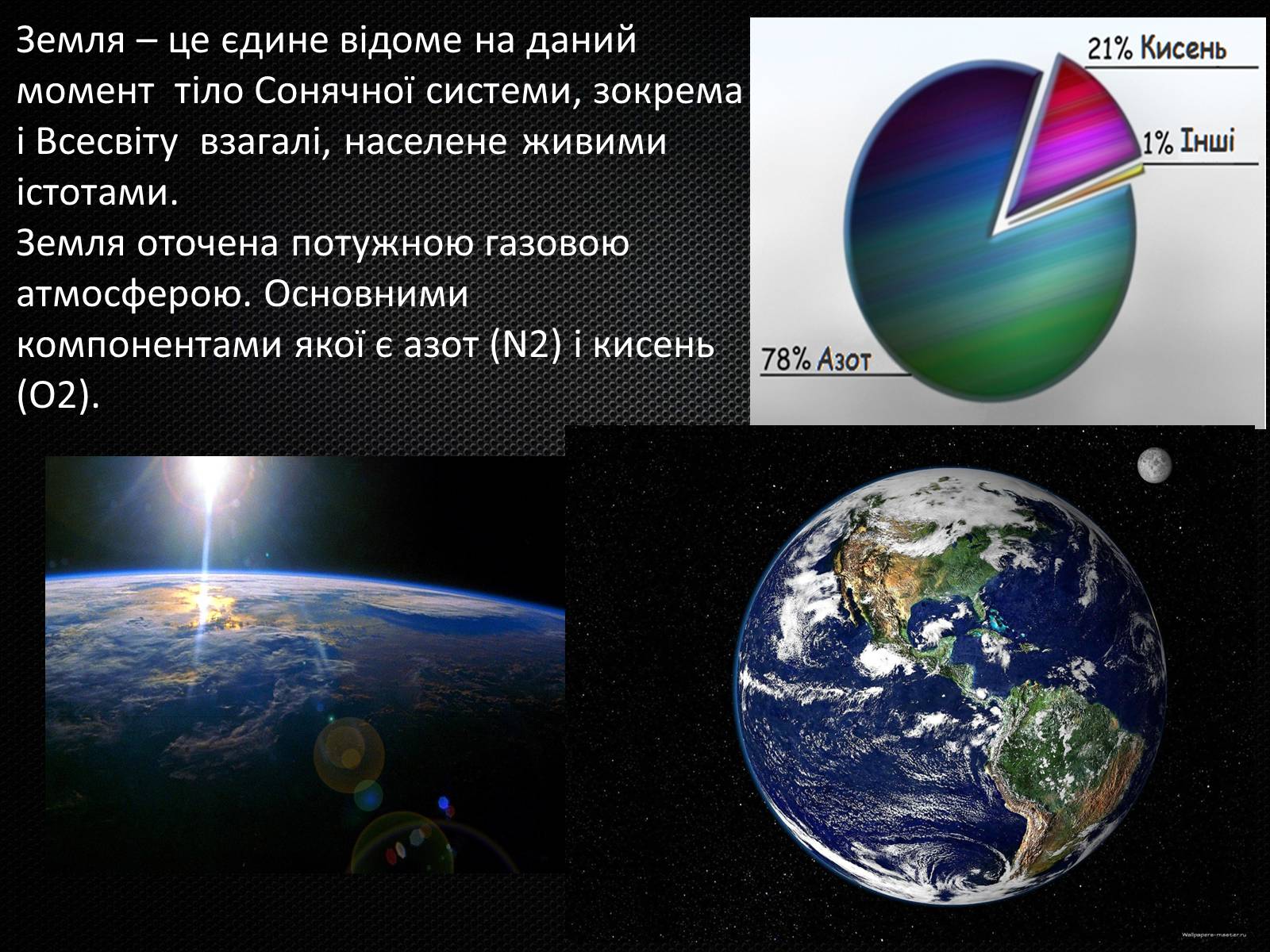 Земля – це єдине відоме на даний момент тіло Сонячної системи, зокрема і Всесвіту взагалі, населене живими істотами.
Земля оточена потужною газовою атмосферою. Основними компонентами якої є азот (N2) і кисень (O2).

21% Кисень
1% Інші
78% Азот

Wallpapers-master.ru